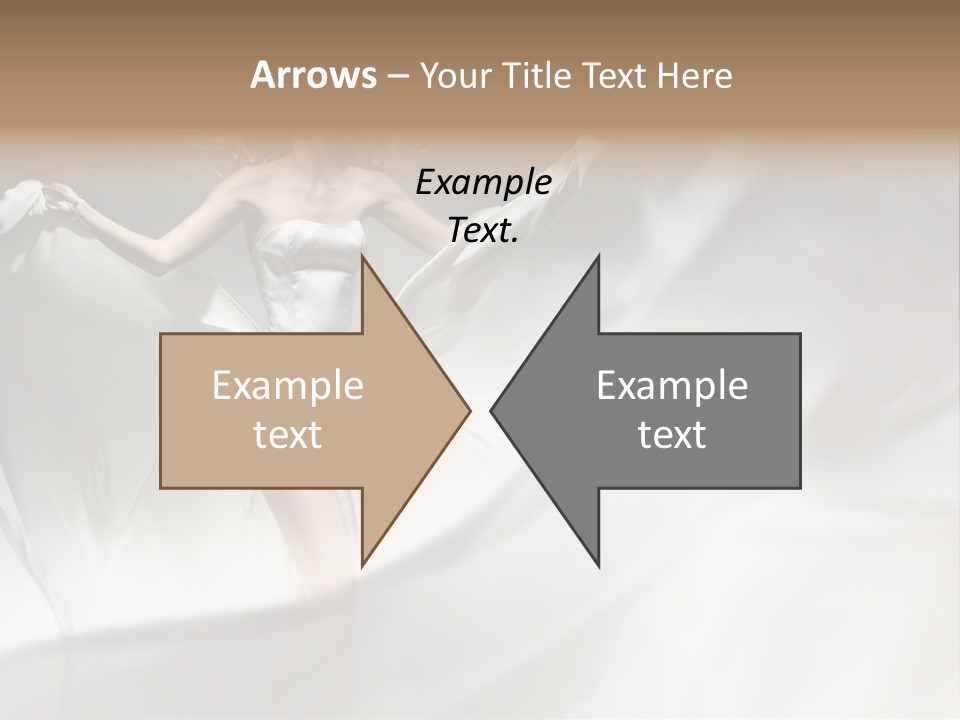 Arrows – Your Title Text Here

Example Text.

Example text

Example text